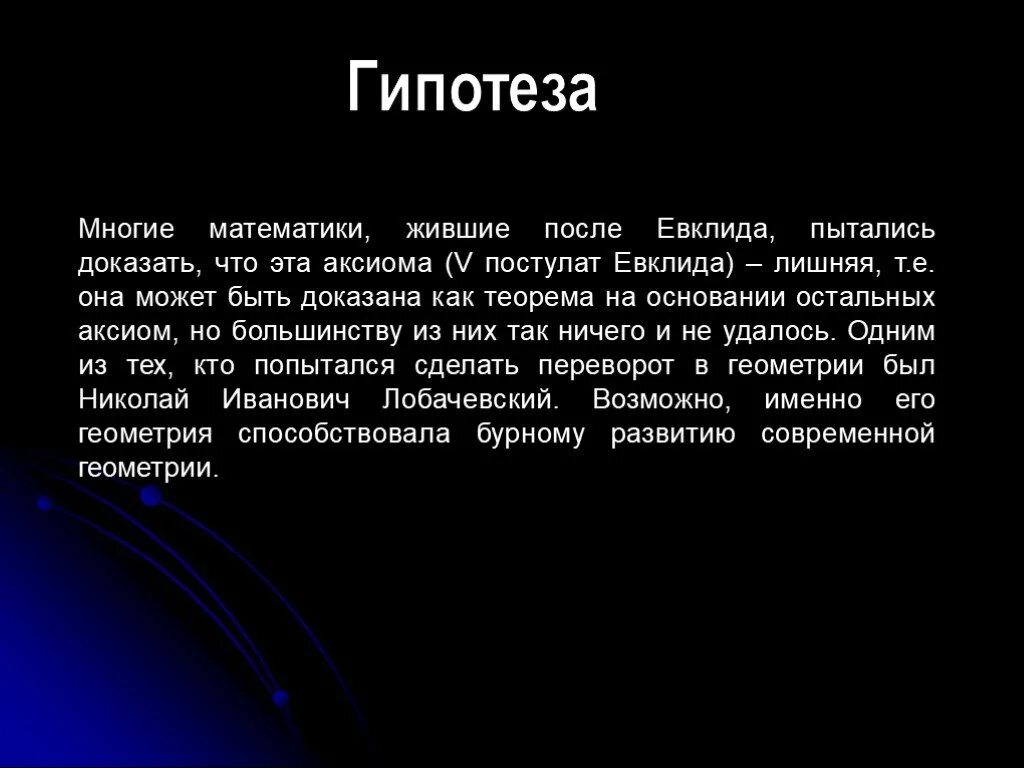 Гипотеза

Многие математики, жившие после Евклида, пытались доказать, что эта аксиома (V постулат Евклида) – лишняя, т.е. она может быть доказана как теорема на основании остальных аксиом, но большинству из них так ничего и не удалось. Одним из тех, кто попытался сделать переворот в геометрии был Николай Иванович Лобачевский. Возможно, именно его геометрия способствовала бурному развитию современной геометрии.